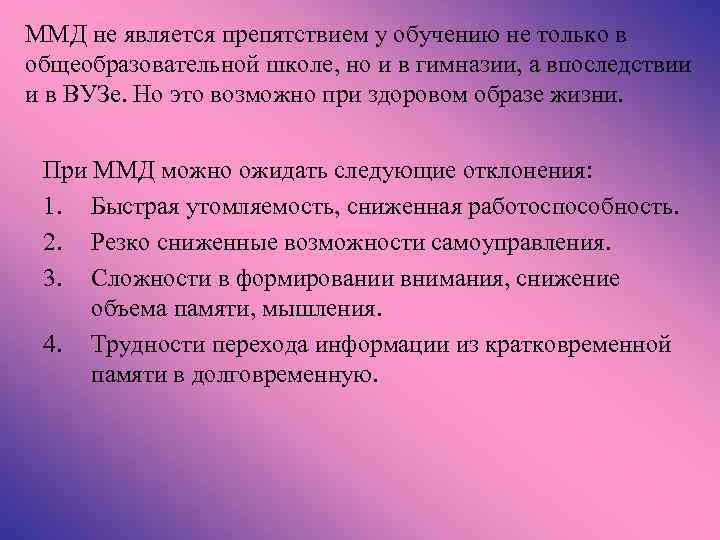 ММД не является препятствием у обучению не только в общеобразовательной школе, но и в гимназии, а впоследствии и в ВУЗе. Но это возможно при здоровом образе жизни.

При ММД можно ожидать следующие отклонения:
1. Быстрая утомляемость, сниженная работоспособность.
2. Резко сниженные возможности самоуправления.
3. Сложности в формировании внимания, снижение объема памяти, мышления.
4. Трудности перехода информации из кратковременной памяти в долговременную.